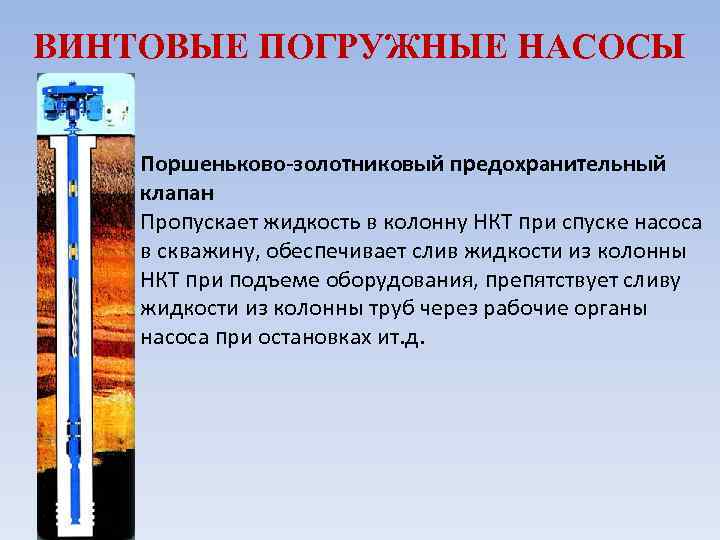 ВИНТОВЫЕ ПОГРУЖНЫЕ НАСОСЫ

Поршеньково-золотниковый предохранительный клапан

Пропускает жидкость в колонну НКТ при спуске насоса в скважину, обеспечивает слив жидкости из колонны НКТ при подъеме оборудования, препятствует сливу жидкости из колонны труб через рабочие органы насоса при остановках ит.д.